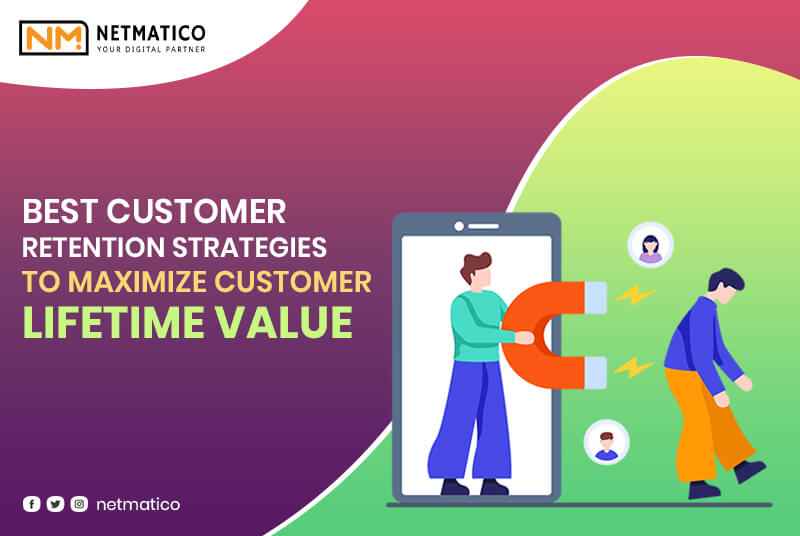 NM NETMATICO
YOUR DIGITAL PARTNER

BEST CUSTOMER
RETENTION STRATEGIES
TO MAXIMIZE CUSTOMER
LIFETIME VALUE

netmatico